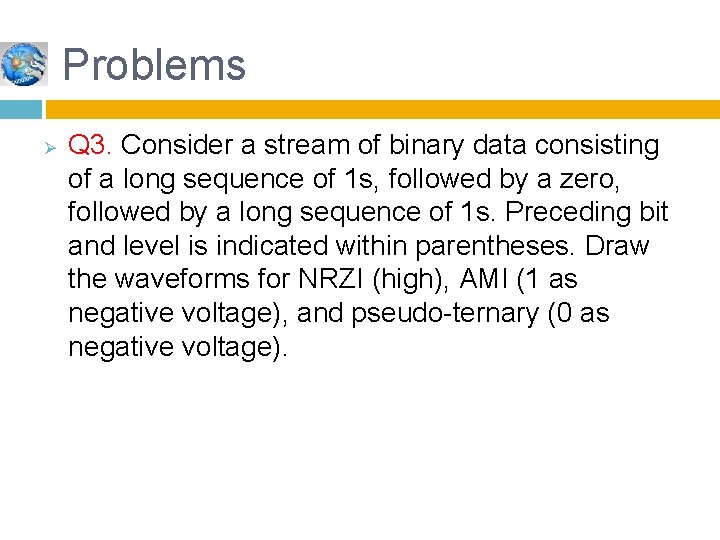 Problems

Q3. Consider a stream of binary data consisting of a long sequence of 1s, followed by a zero, followed by a long sequence of 1s. Preceding bit and level is indicated within parentheses. Draw the waveforms for NRZI (high), AMI (1 as negative voltage), and pseudo-ternary (0 as negative voltage).